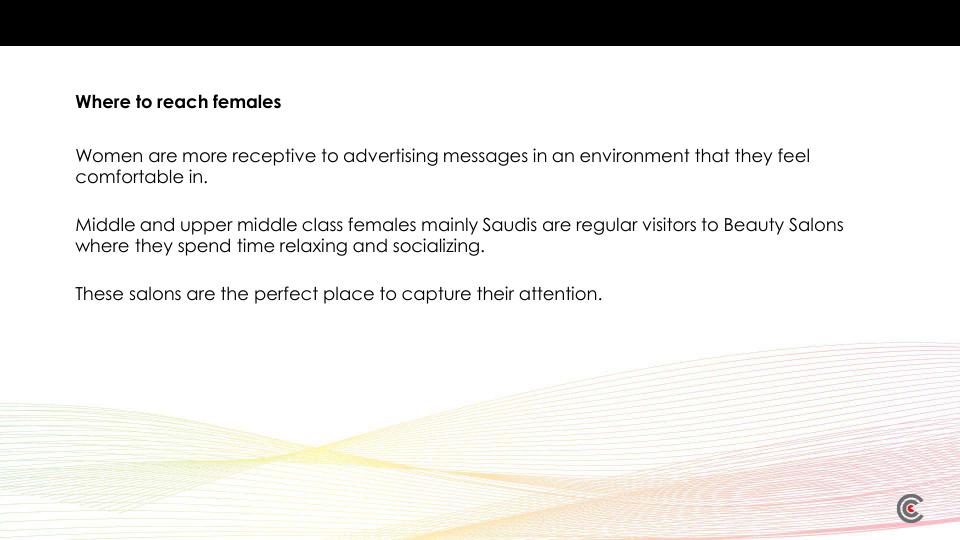 Where to reach females

Women are more receptive to advertising messages in an environment that they feel comfortable in.

Middle and upper middle class females mainly Saudis are regular visitors to Beauty Salons where they spend time relaxing and socializing.

These salons are the perfect place to capture their attention.